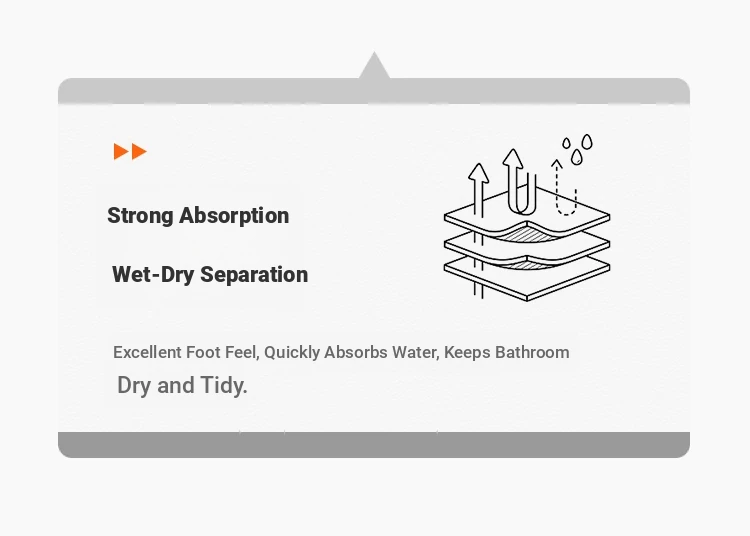 Strong Absorption

Wet-Dry Separation

Excellent Foot Feel, Quickly Absorbs Water, Keeps Bathroom Dry and Tidy.